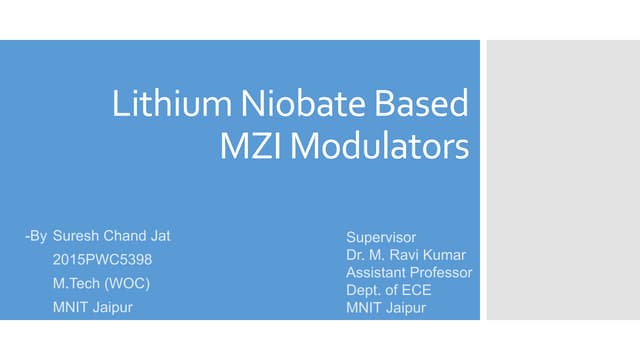 Lithium Niobate Based MZI Modulators

-By Suresh Chand Jat
2015PWC5398
M.Tech (WOC)
MNIT Jaipur

Supervisor
Dr. M. Ravi Kumar
Assistant Professor
Dept. of ECE
MNIT Jaipur